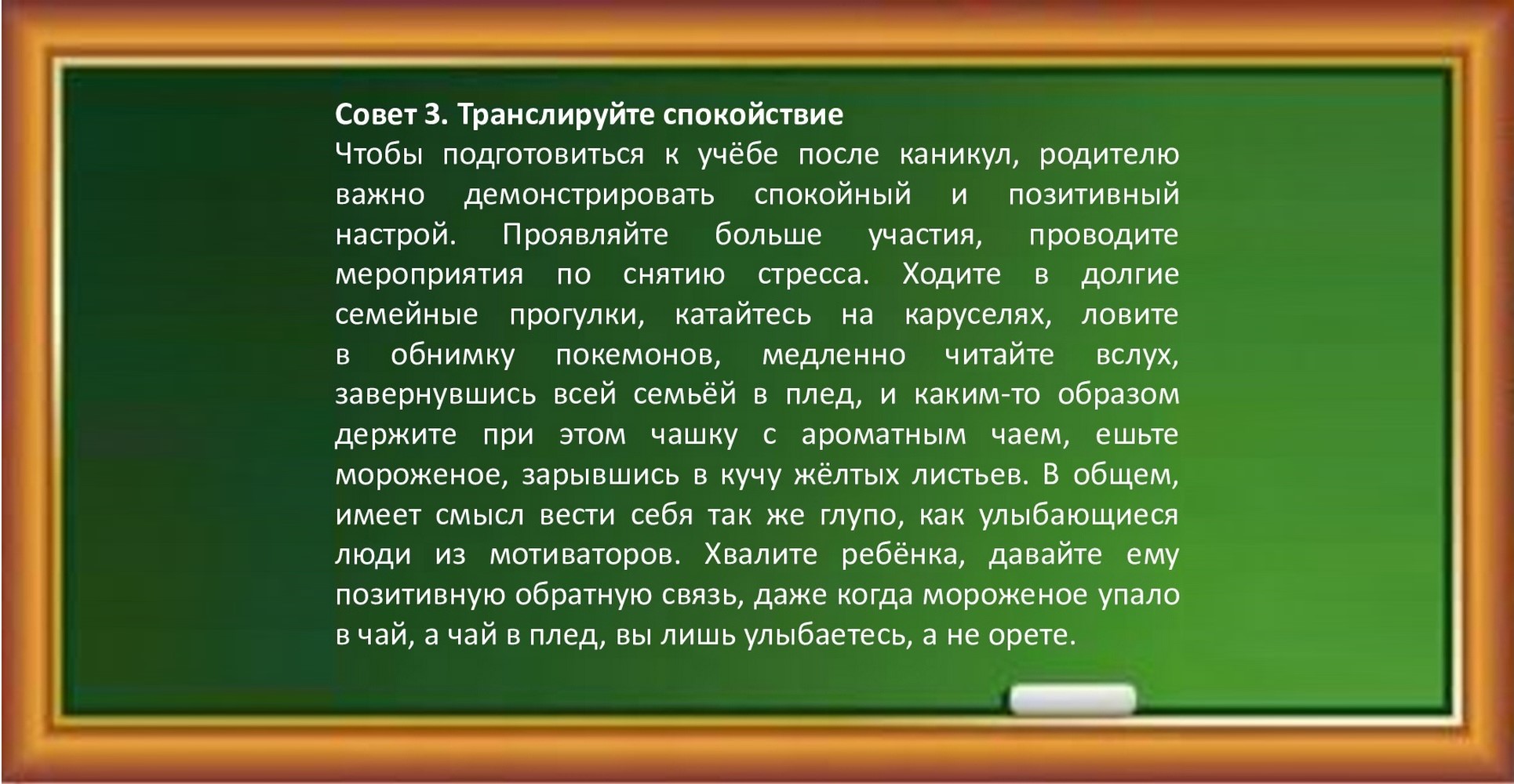 Совет 3. Транслируйте спокойствие
Чтобы подготовиться к учёбе после каникул, родителю важно демонстрировать спокойный и позитивный настрой. Проявляйте больше участия, проводите мероприятия по снятию стресса. Ходите в долгие семейные прогулки, катайтесь на каруселях, ловите в обнимку покемонов, медленно читайте вслух, завернувшись всей семьёй в плед, и каким-то образом держите при этом чашку с ароматным чаем, ешьте мороженое, зарывшись в кучу жёлтых листьев. В общем, имеет смысл вести себя так же глупо, как улыбающиеся люди из мотиваторов. Хвалите ребёнка, давайте ему позитивную обратную связь, даже когда мороженое упало в чай, а чай в плед, вы лишь улыбаетесь, а не орете.